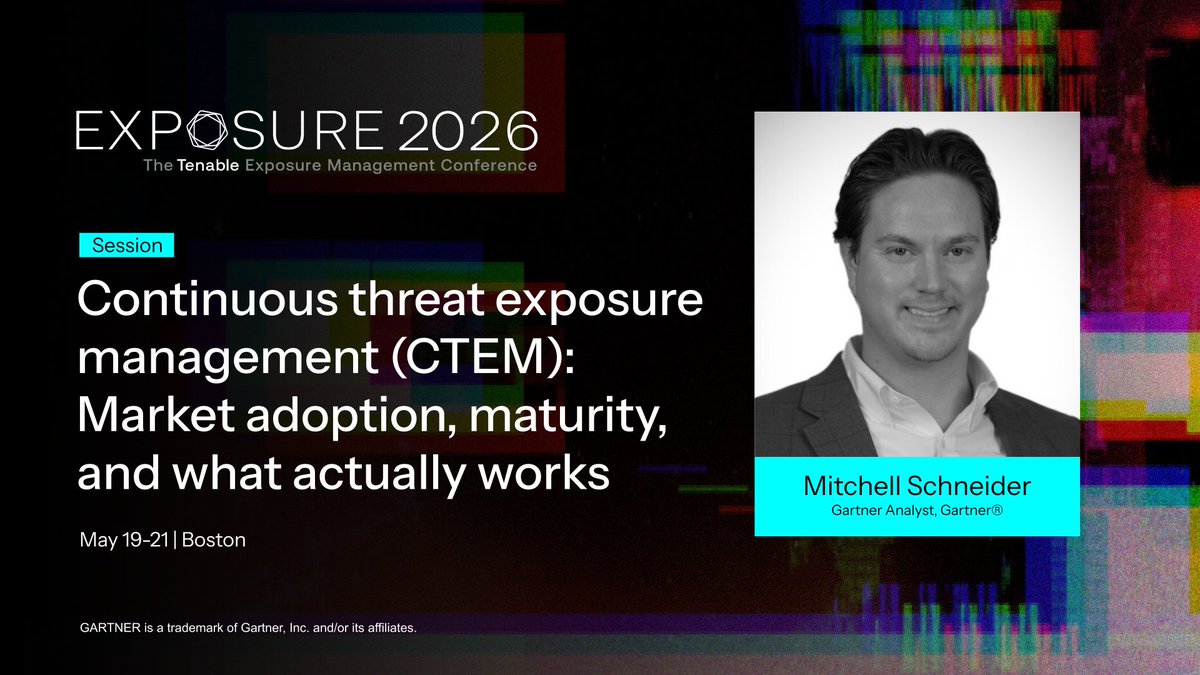 EXPOSURE 2026
The Tenable Exposure Management Conference

Session

Continuous threat exposure management (CTEM): Market adoption, maturity, and what actually works

May 19-21 | Boston

Mitchell Schneider
Gartner Analyst, Gartner®

GARTNER is a trademark of Gartner, Inc. and/or its affiliates.